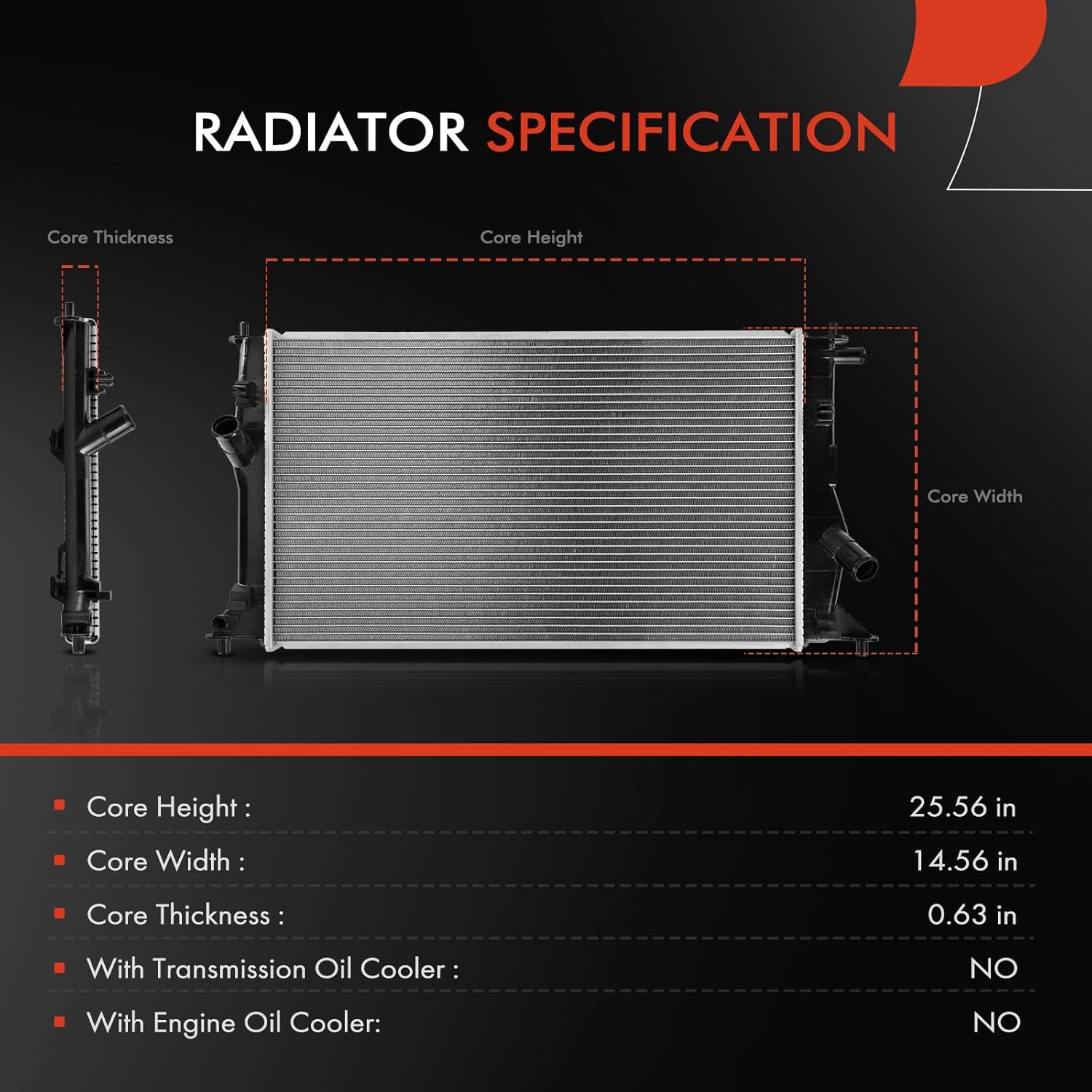 RADIATOR SPECIFICATION

Core Thickness

Core Height

Core Width

| | |
|---|---|
| Core Height : | 25.56 in |
| Core Width : | 14.56 in |
| Core Thickness : | 0.63 in |
| With Transmission Oil Cooler : | NO |
| With Engine Oil Cooler: | NO |